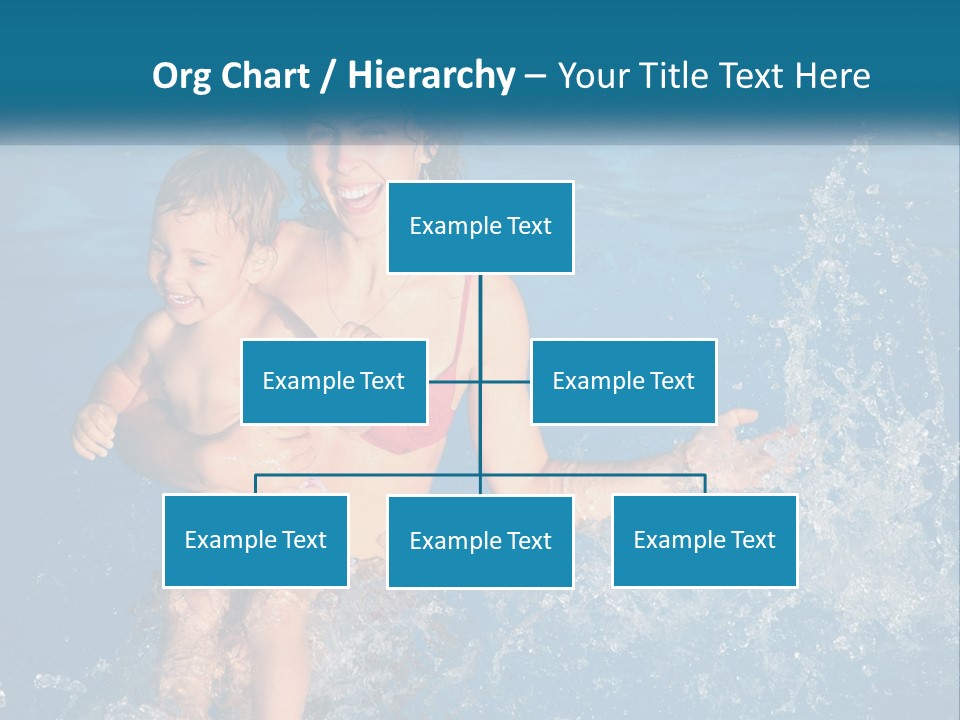 Org Chart / Hierarchy – Your Title Text Here

Example Text

Example Text

Example Text

Example Text

Example Text

Example Text